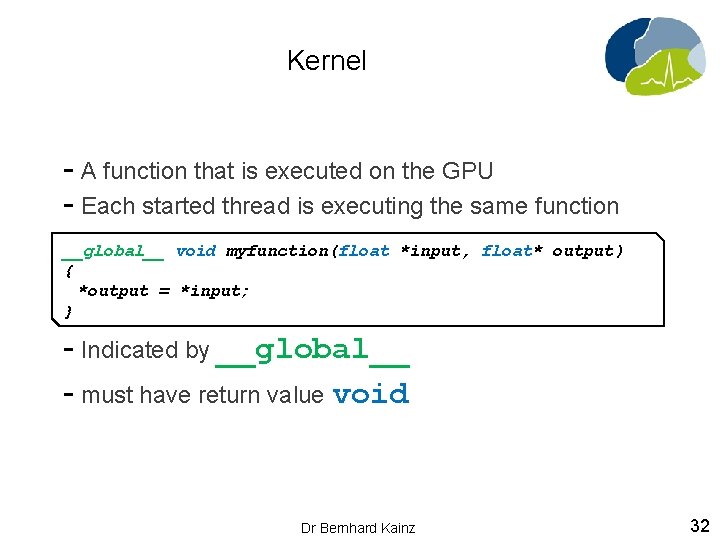 Kernel

- A function that is executed on the GPU
- Each started thread is executing the same function

__global__ void myfunction(float *input, float* output)
{
*output = *input;
}

- Indicated by __global__
- must have return value void

Dr Bernhard Kainz

32